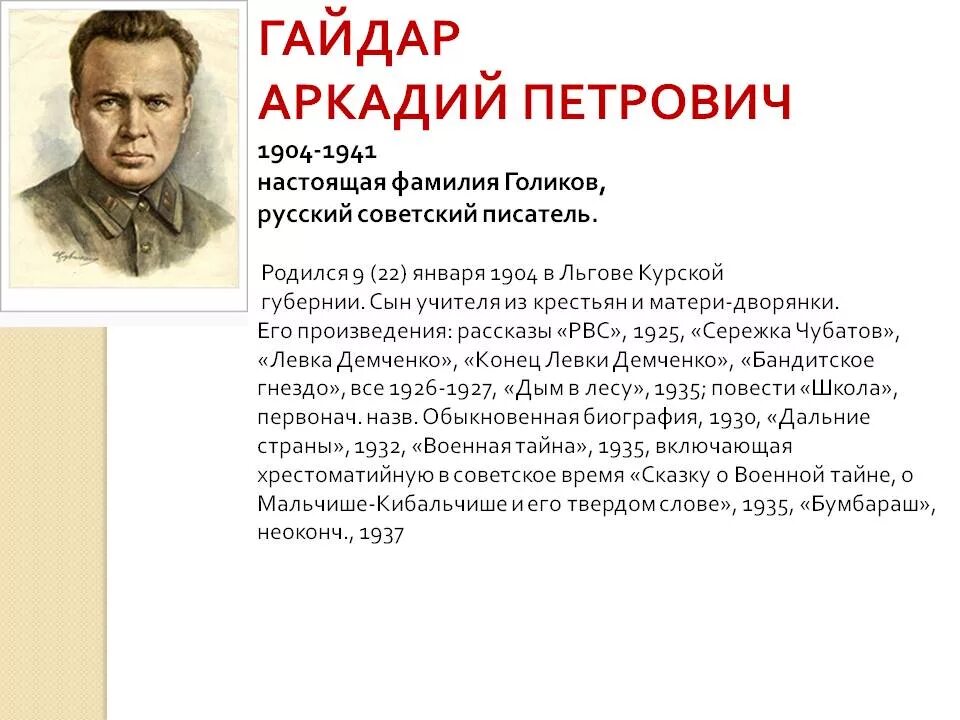 ГАЙДАР
АРКАДИЙ ПЕТРОВИЧ

1904-1941
настоящая фамилия Голиков,
русский советский писатель.

Родился 9 (22) января 1904 в Льгове Курской губернии. Сын учителя из крестьян и матери-дворянки. Его произведения: рассказы «РВС», 1925, «Сережка Чубатов», «Левка Демченко», «Конец Левки Демченко», «Бандитское гнездо», все 1926-1927, «Дым в лесу», 1935; повести «Школа», первонач. назв. Обыкновенная биография, 1930, «Дальние страны», 1932, «Военная тайна», 1935, включающая хрестоматийную в советское время «Сказку о Военной тайне, о Мальчише-Кибальчише и его твердом слове», 1935, «Бумбараш», неоконч., 1937